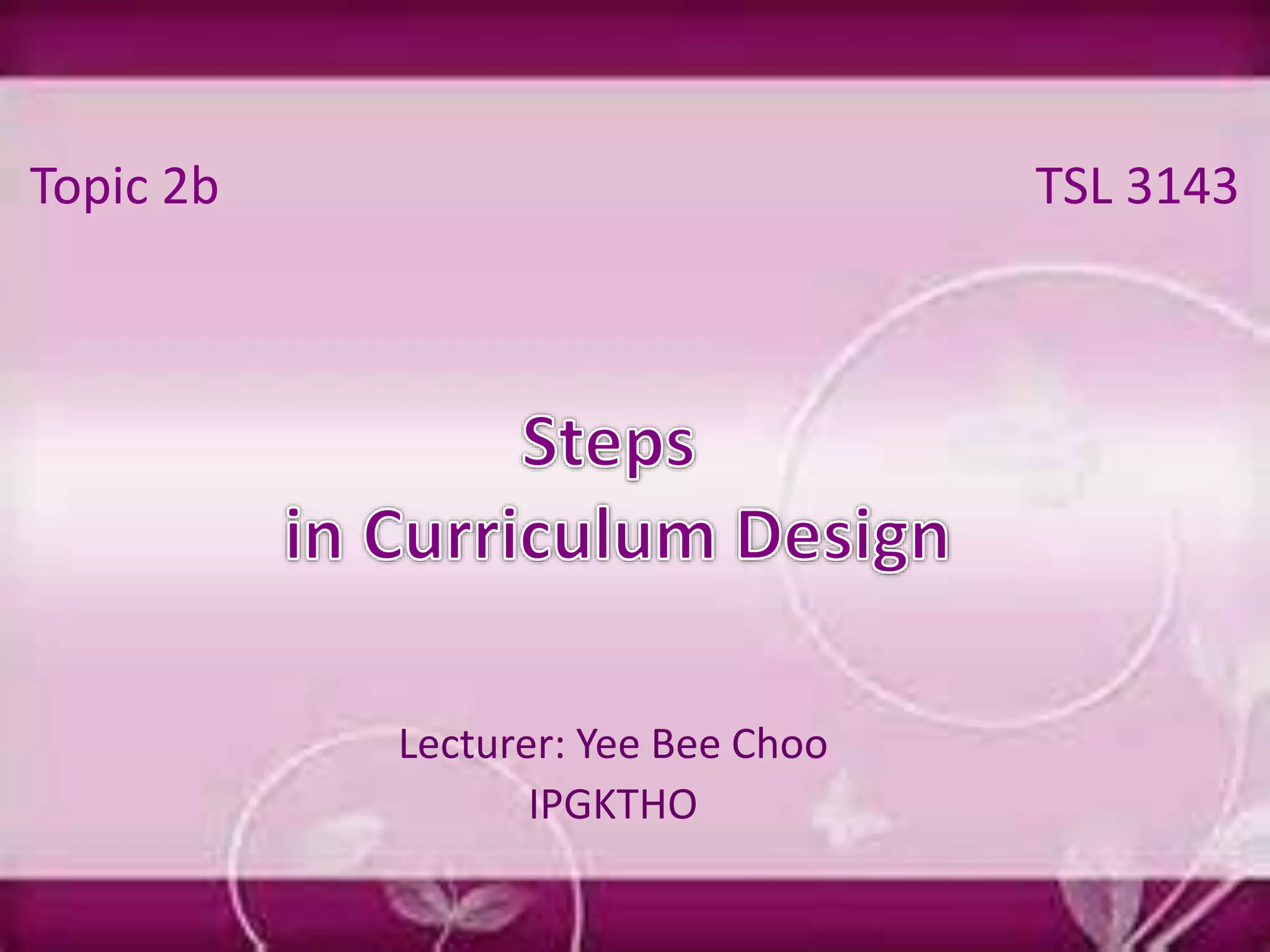 Topic 2b

TSL 3143

Steps
in Curriculum Design

Lecturer: Yee Bee Choo
IPGKTHO